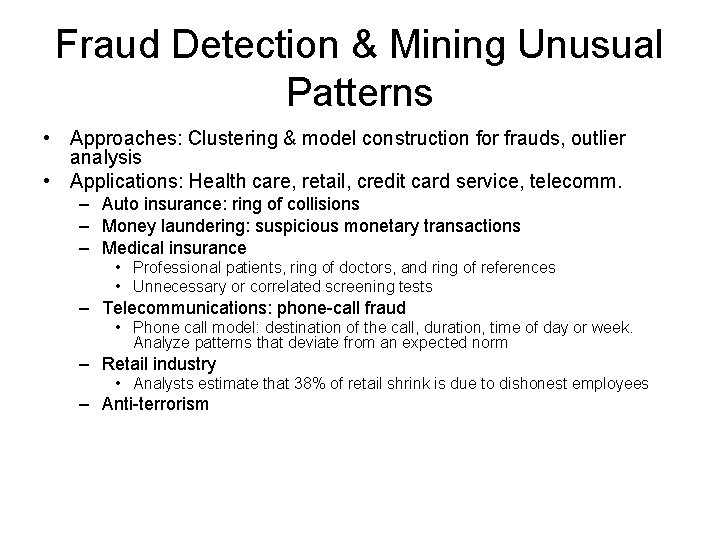 Fraud Detection & Mining Unusual Patterns

• Approaches: Clustering & model construction for frauds, outlier analysis
• Applications: Health care, retail, credit card service, telecomm.
– Auto insurance: ring of collisions
– Money laundering: suspicious monetary transactions
– Medical insurance
• Professional patients, ring of doctors, and ring of references
• Unnecessary or correlated screening tests
– Telecommunications: phone-call fraud
• Phone call model: destination of the call, duration, time of day or week. Analyze patterns that deviate from an expected norm
– Retail industry
• Analysts estimate that 38% of retail shrink is due to dishonest employees
– Anti-terrorism